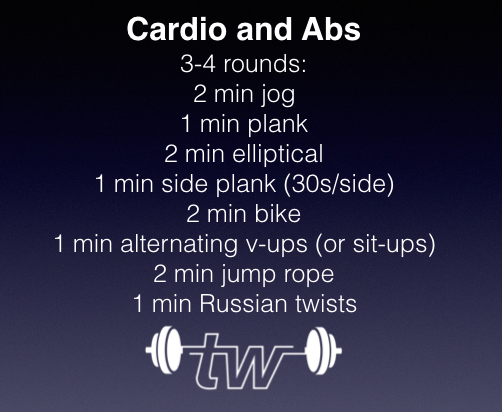 Cardio and Abs
3-4 rounds:
2 min jog
1 min plank
2 min elliptical
1 min side plank (30s/side)
2 min bike
1 min alternating v-ups (or sit-ups)
2 min jump rope
1 min Russian twists

tw